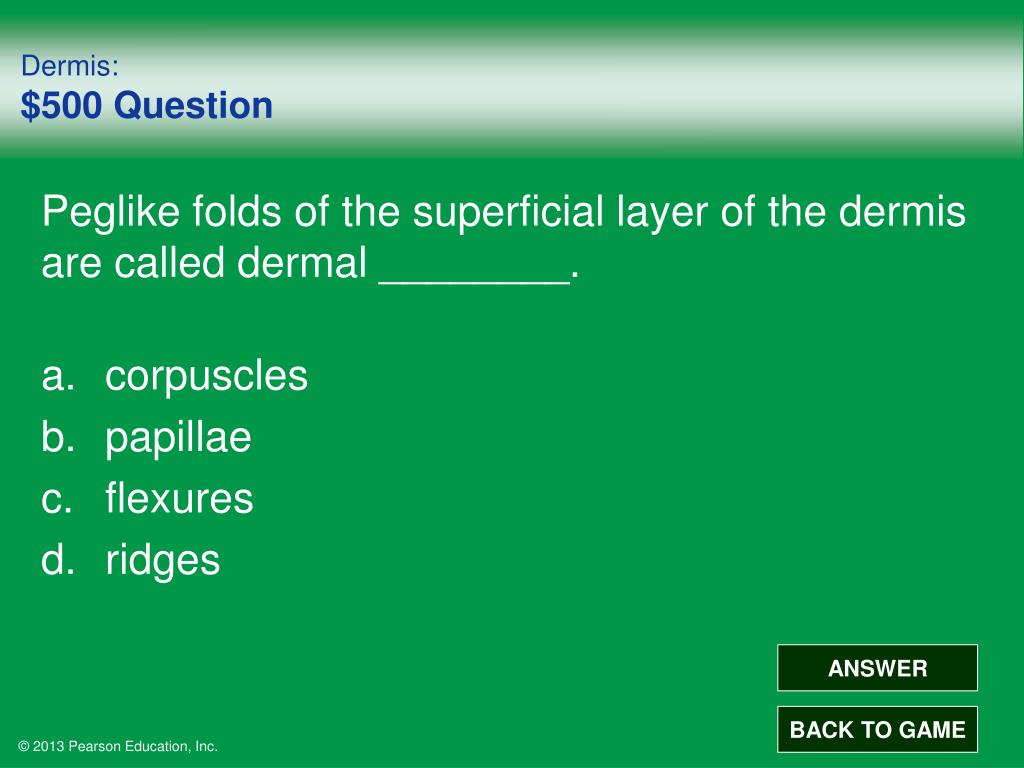 Dermis:
$500 Question

Peglike folds of the superficial layer of the dermis are called dermal ________.

a. corpuscles
b. papillae
c. flexures
d. ridges

ANSWER

BACK TO GAME

© 2013 Pearson Education, Inc.